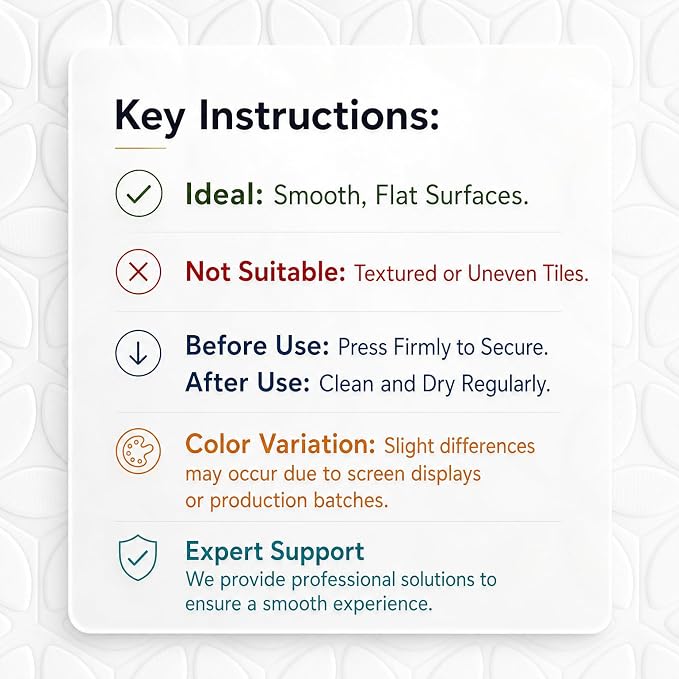 Key Instructions:

Ideal: Smooth, Flat Surfaces.

Not Suitable: Textured or Uneven Tiles.

Before Use: Press Firmly to Secure.
After Use: Clean and Dry Regularly.

Color Variation: Slight differences may occur due to screen displays or production batches.

Expert Support
We provide professional solutions to ensure a smooth experience.